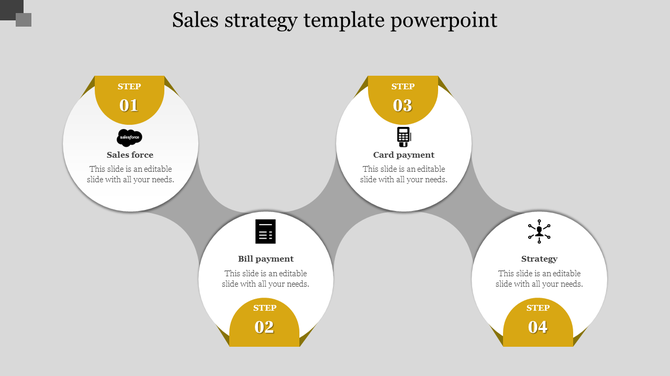 Sales strategy template powerpoint

STEP
01
salesforce
Sales force
This slide is an editable slide with all your needs.

Bill payment
This slide is an editable slide with all your needs.
STEP
02

STEP
03
Card payment
This slide is an editable slide with all your needs.

Strategy
This slide is an editable slide with all your needs.
STEP
04